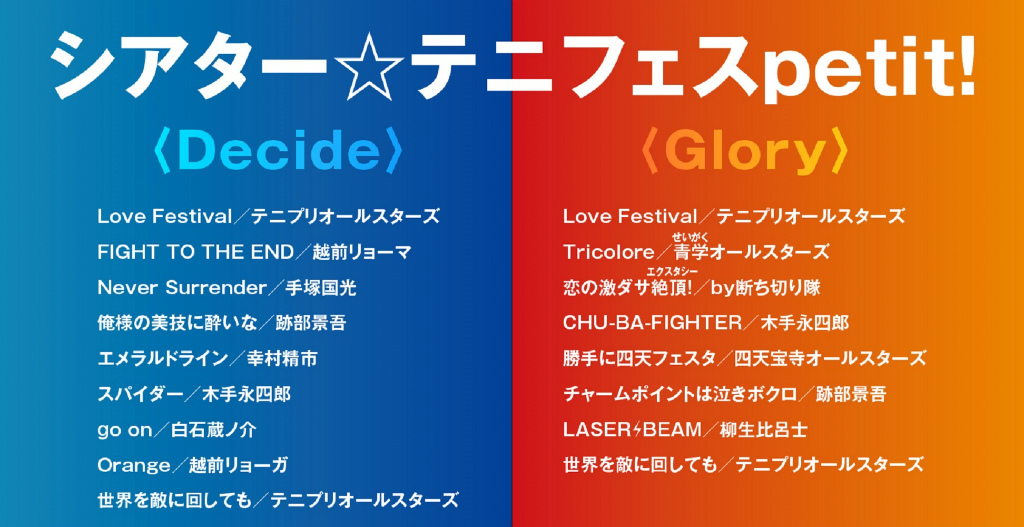 シアター☆テニフェスpetit!

〈Decide〉

Love Festival／テニプリオールスターズ
FIGHT TO THE END／越前リョーマ
Never Surrender／手塚国光
俺様の美技に酔いな／跡部景吾
エメラルドライン／幸村精市
スパイダー／木手永四郎
go on／白石蔵ノ介
Orange／越前リョーガ
世界を敵に回しても／テニプリオールスターズ

〈Glory〉

Love Festival／テニプリオールスターズ
Tricolore／青学(せいがく)オールスターズ
恋の激ダサ絶頂(エクスタシー)!／by断ち切り隊
CHU-BA-FIGHTER／木手永四郎
勝手に四天フェスタ／四天宝寺オールスターズ
チャームポイントは泣きボクロ／跡部景吾
LASER⚡BEAM／柳生比呂士
世界を敵に回しても／テニプリオールスターズ